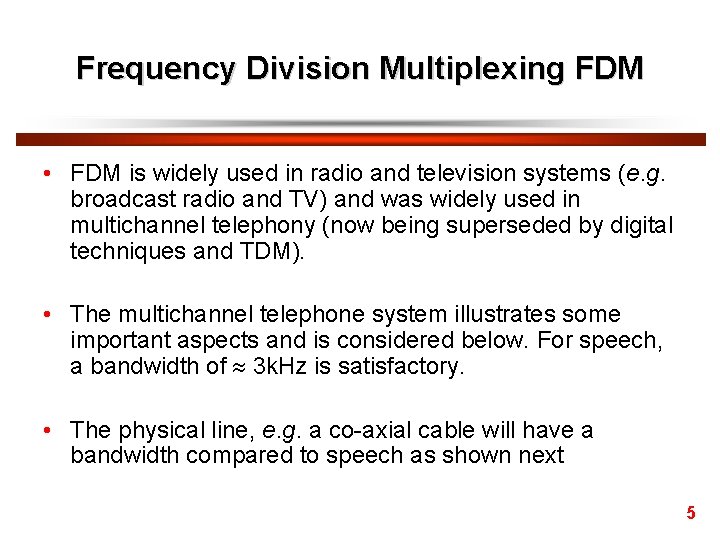 Frequency Division Multiplexing FDM

• FDM is widely used in radio and television systems (e.g. broadcast radio and TV) and was widely used in multichannel telephony (now being superseded by digital techniques and TDM).

• The multichannel telephone system illustrates some important aspects and is considered below. For speech, a bandwidth of $\approx$ 3kHz is satisfactory.

• The physical line, e.g. a co-axial cable will have a bandwidth compared to speech as shown next

5